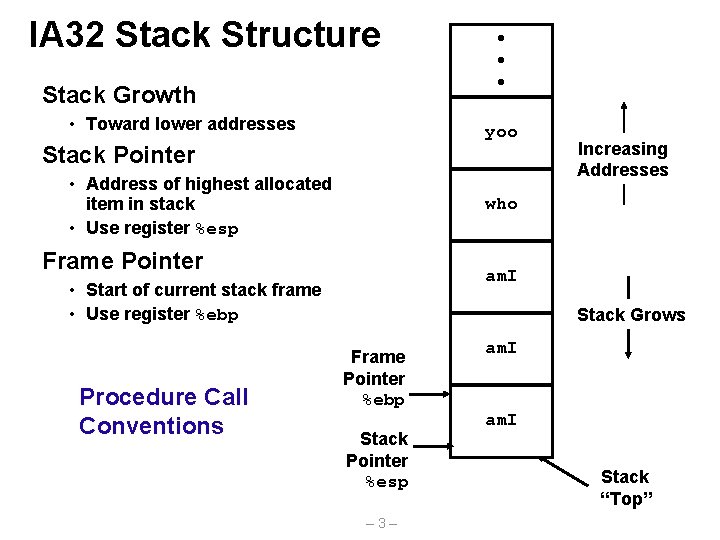 IA32 Stack Structure

Stack Growth
• Toward lower addresses

Stack Pointer
• Address of highest allocated item in stack
• Use register %esp

Frame Pointer
• Start of current stack frame
• Use register %ebp

Procedure Call Conventions

•
•
•

yoo

who

amI

amI

amI

Increasing Addresses

Stack Grows

Frame Pointer %ebp

Stack Pointer %esp

Stack "Top"

– 3 –